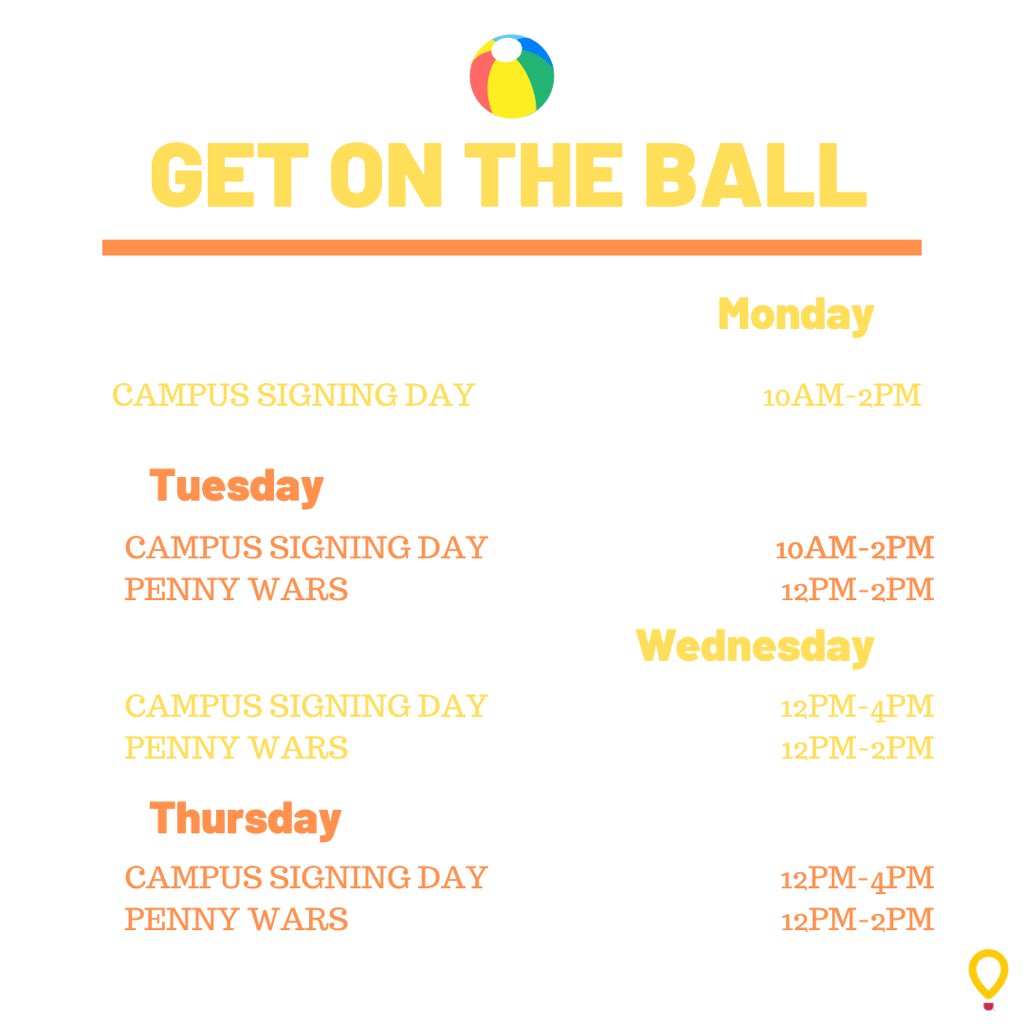 GET ON THE BALL

Monday

CAMPUS SIGNING DAY 10AM-2PM

Tuesday

CAMPUS SIGNING DAY 10AM-2PM
PENNY WARS 12PM-2PM

Wednesday

CAMPUS SIGNING DAY 12PM-4PM
PENNY WARS 12PM-2PM

Thursday

CAMPUS SIGNING DAY 12PM-4PM
PENNY WARS 12PM-2PM